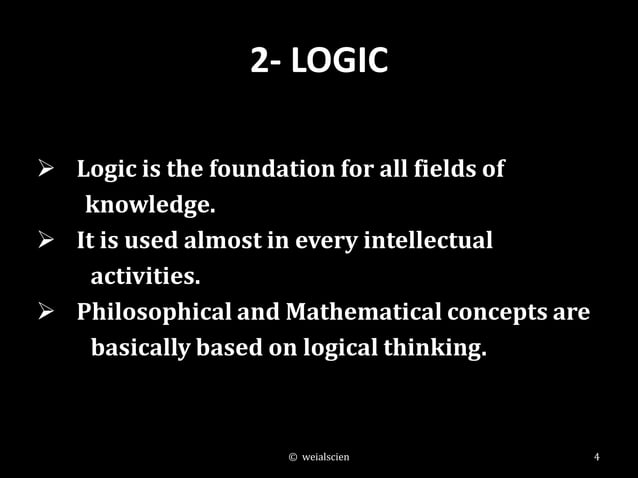 2- LOGIC

➢ Logic is the foundation for all fields of knowledge.

➢ It is used almost in every intellectual activities.

➢ Philosophical and Mathematical concepts are basically based on logical thinking.

© weialscien

4